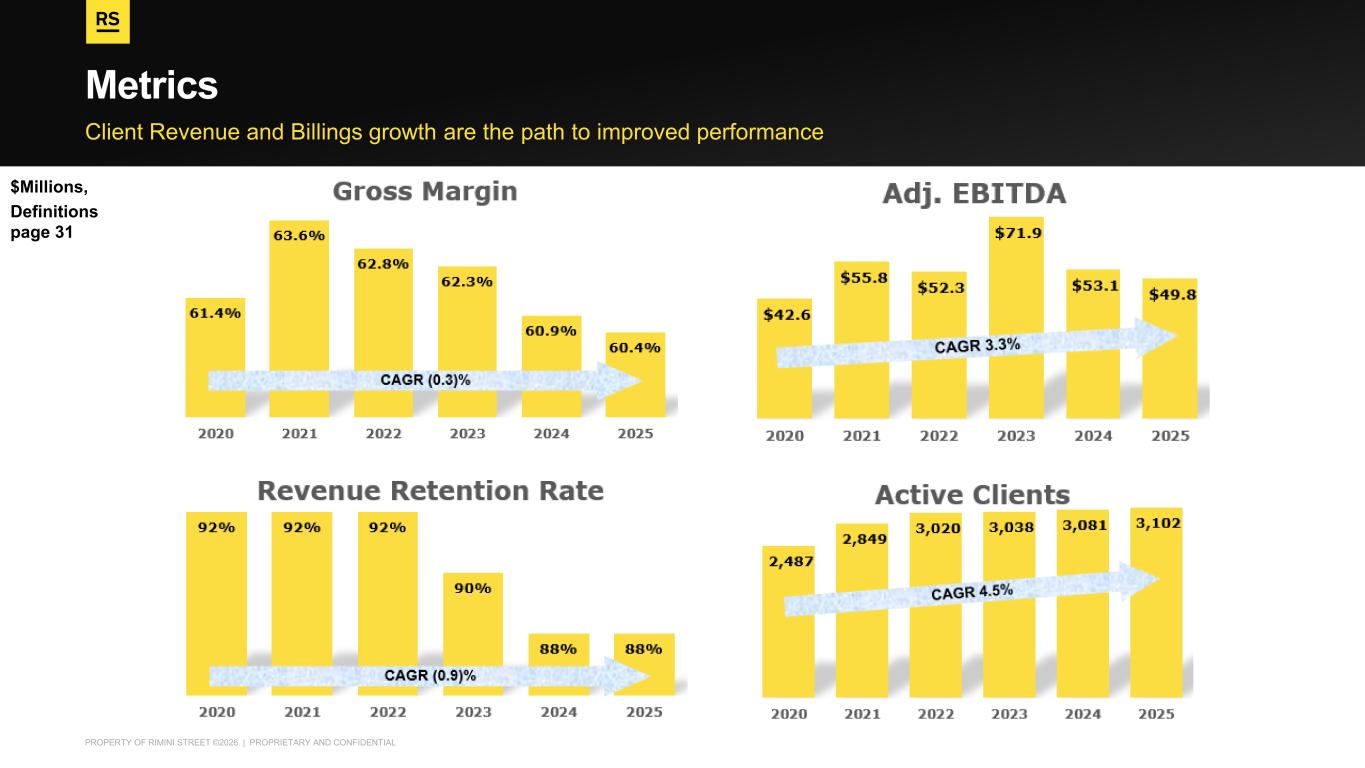 RS

Metrics

Client Revenue and Billings growth are the path to improved performance

$Millions, Definitions page 31

Gross Margin

61.4%
63.6%
62.8%
62.3%
60.9%
60.4%

CAGR (0.3)%

2020 2021 2022 2023 2024 2025

Adj. EBITDA

$42.6
$55.8
$52.3
$71.9
$53.1
$49.8

CAGR 3.3%

2020 2021 2022 2023 2024 2025

Revenue Retention Rate

92%
92%
92%
90%
88%
88%

CAGR (0.9)%

2020 2021 2022 2023 2024 2025

Active Clients

2,487
2,849
3,020
3,038
3,081
3,102

CAGR 4.5%

2020 2021 2022 2023 2024 2025

PROPERTY OF RIMINI STREET ©2026 | PROPRIETARY AND CONFIDENTIAL